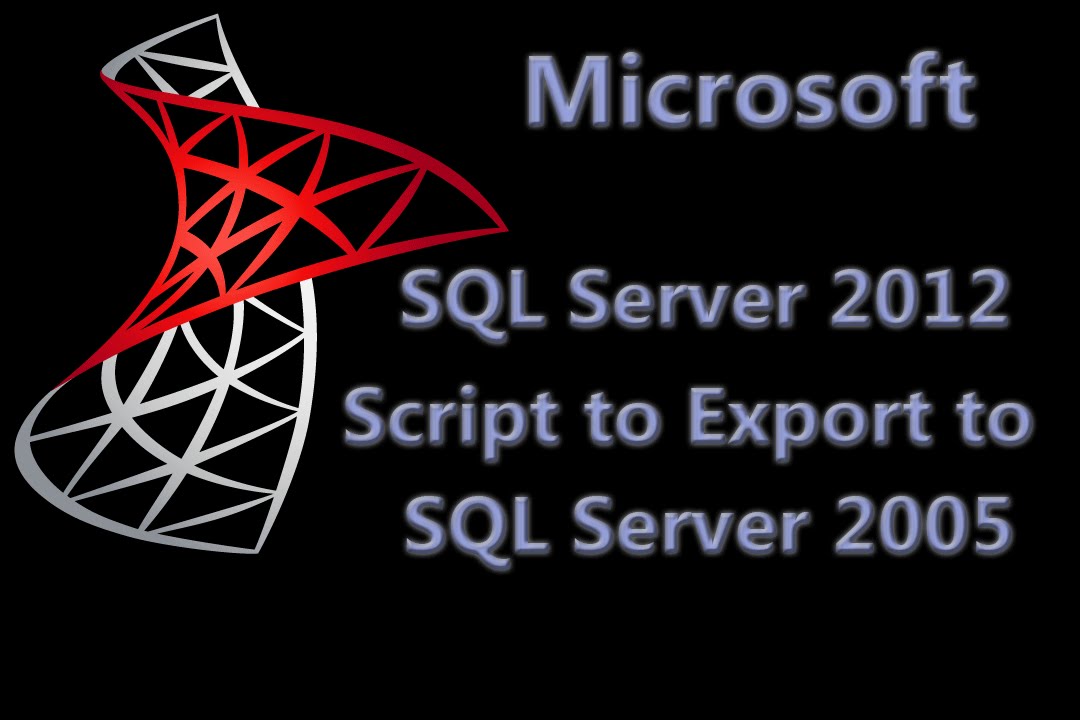 Microsoft

SQL Server 2012
Script to Export to
SQL Server 2005